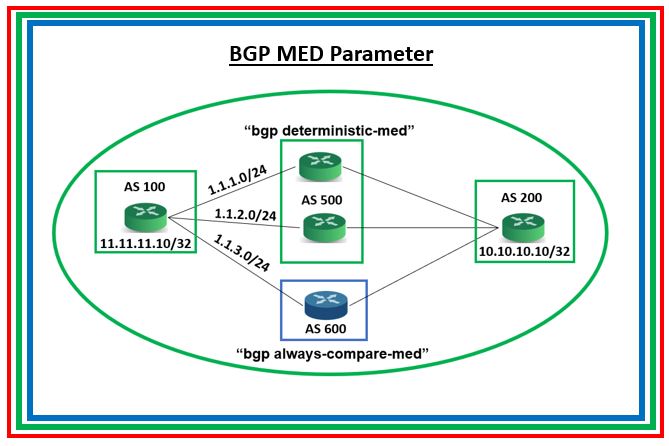 BGP MED Parameter

“bgp deterministic-med”

AS 100

11.11.11.10/32

1.1.1.0/24

1.1.2.0/24

1.1.3.0/24

AS 500

AS 200

10.10.10.10/32

AS 600

“bgp always-compare-med”